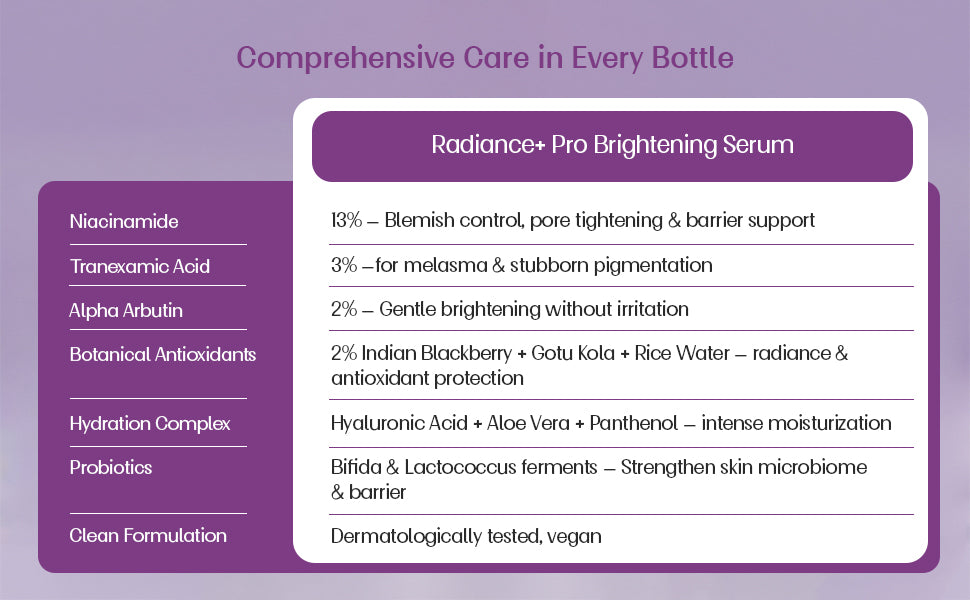 Comprehensive Care in Every Bottle

| | Radiance+ Pro Brightening Serum |
|---|---|
| Niacinamide | 13% – Blemish control, pore tightening & barrier support |
| Tranexamic Acid | 3% –for melasma & stubborn pigmentation |
| Alpha Arbutin | 2% – Gentle brightening without irritation |
| Botanical Antioxidants | 2% Indian Blackberry + Gotu Kola + Rice Water – radiance & antioxidant protection |
| Hydration Complex | Hyaluronic Acid + Aloe Vera + Panthenol – intense moisturization |
| Probiotics | Bifida & Lactococcus ferments – Strengthen skin microbiome & barrier |
| Clean Formulation | Dermatologically tested, vegan |